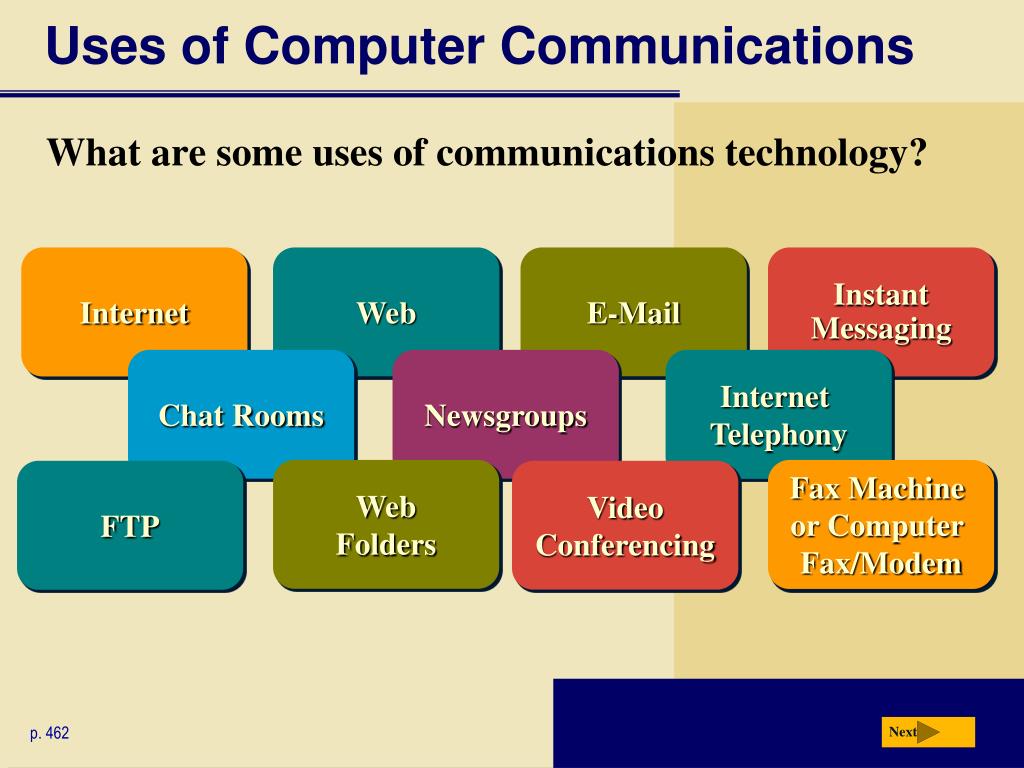 Uses of Computer Communications

What are some uses of communications technology?

Internet

Web

E-Mail

Instant Messaging

Chat Rooms

Newsgroups

Internet Telephony

FTP

Web Folders

Video Conferencing

Fax Machine or Computer Fax/Modem

p. 462

Next